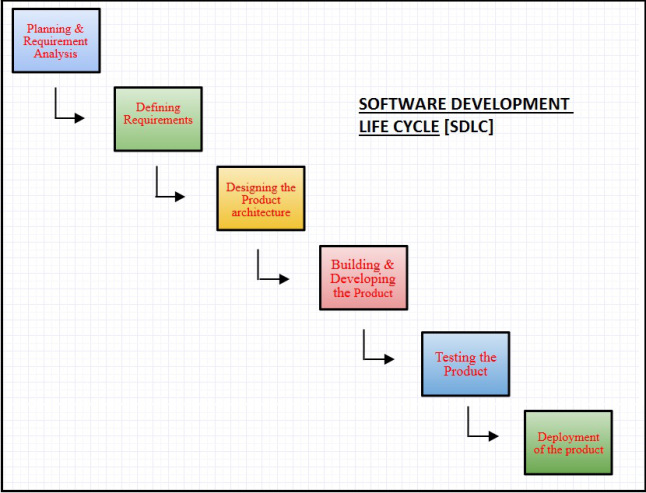 Planning & Requirement Analysis

Defining Requirements

SOFTWARE DEVELOPMENT LIFE CYCLE [SDLC]

Designing the Product architecture

Building & Developing the Product

Testing the Product

Deployment of the product